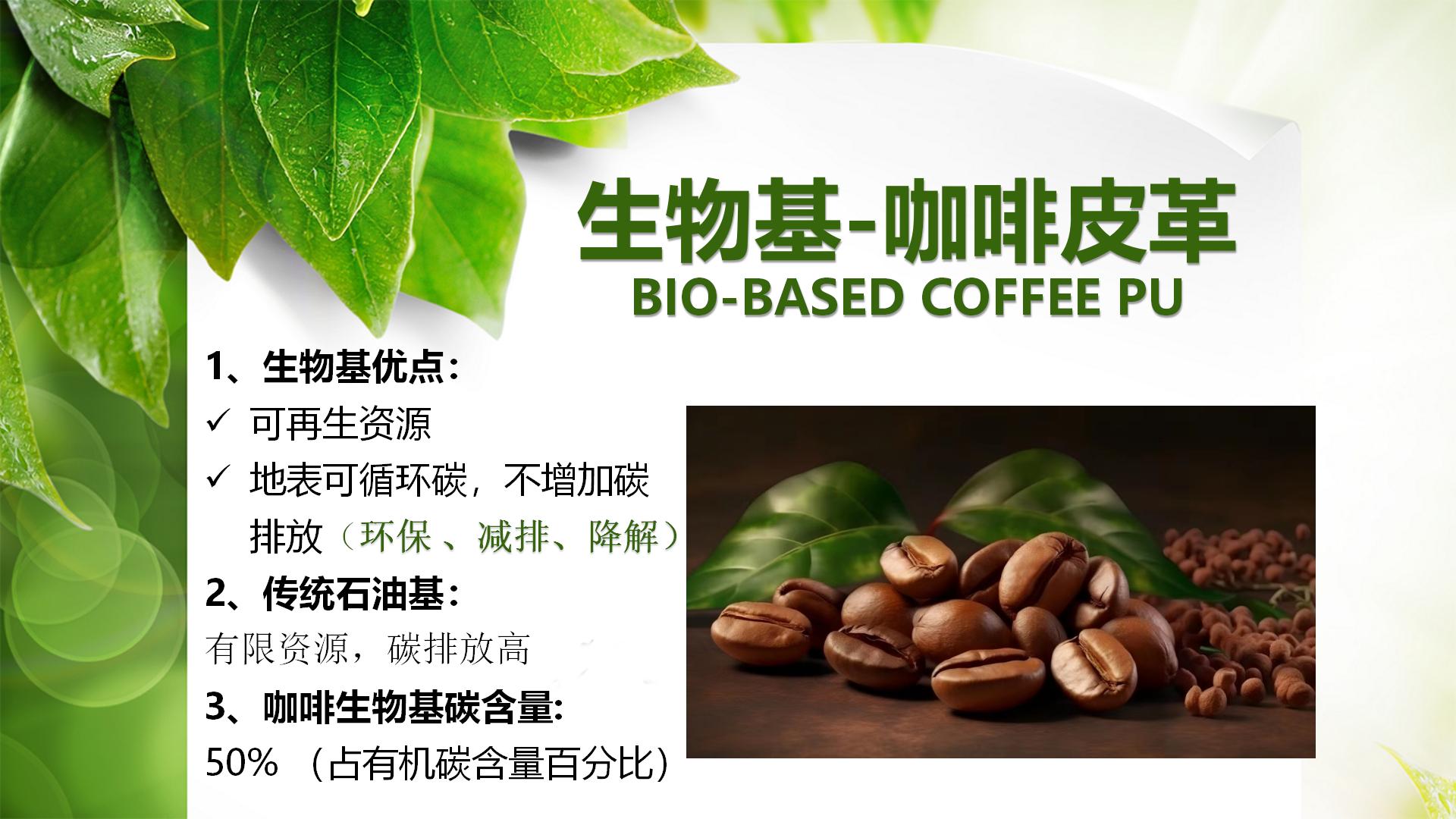 生物基-咖啡皮革
BIO-BASED COFFEE PU

1、生物基优点:
✓ 可再生资源
✓ 地表可循环碳，不增加碳排放（环保 、减排、降解）

2、传统石油基:
有限资源，碳排放高

3、咖啡生物基碳含量:
50% （占有机碳含量百分比）